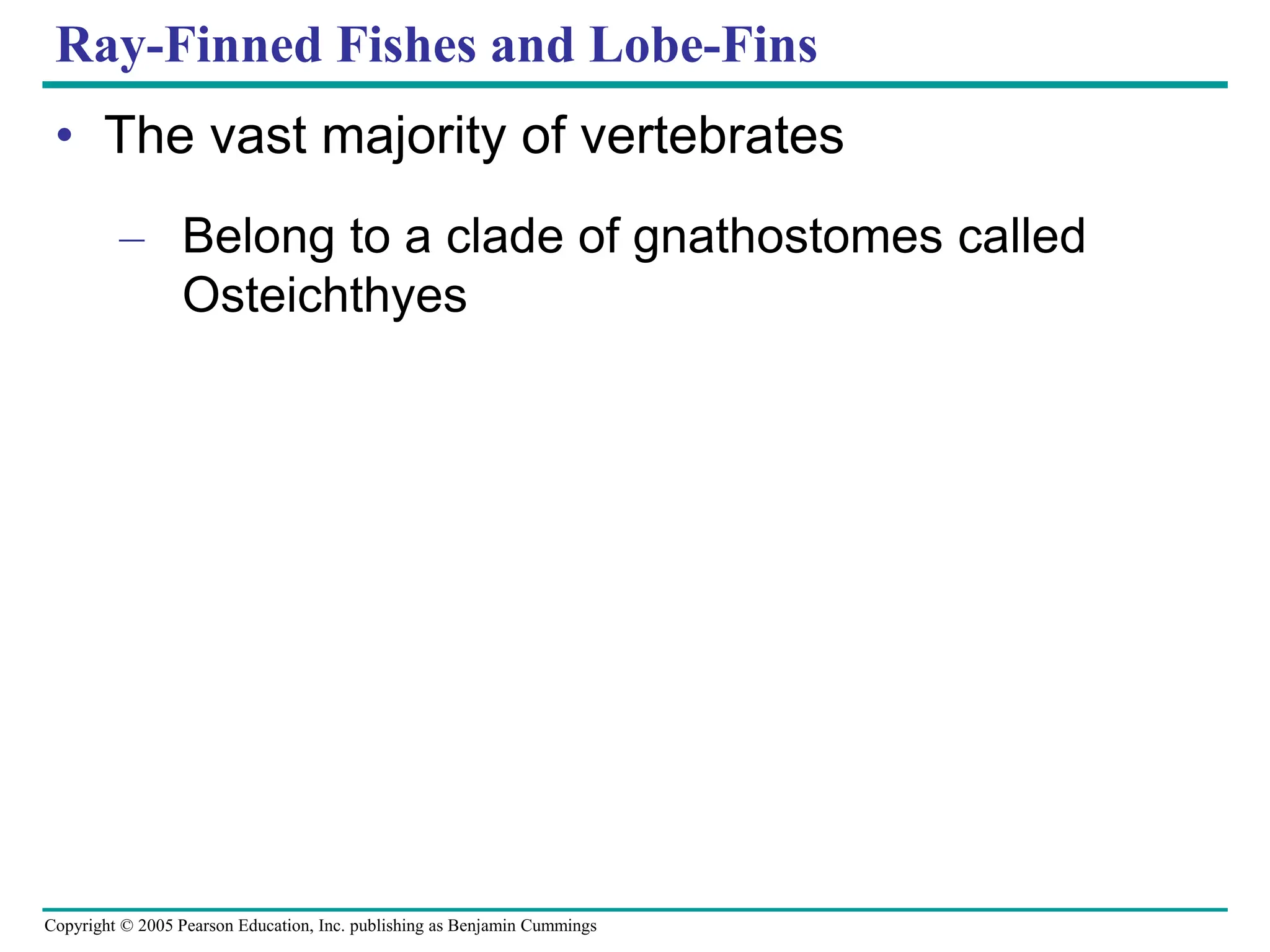 Ray-Finned Fishes and Lobe-Fins

• The vast majority of vertebrates

– Belong to a clade of gnathostomes called Osteichthyes

Copyright © 2005 Pearson Education, Inc. publishing as Benjamin Cummings